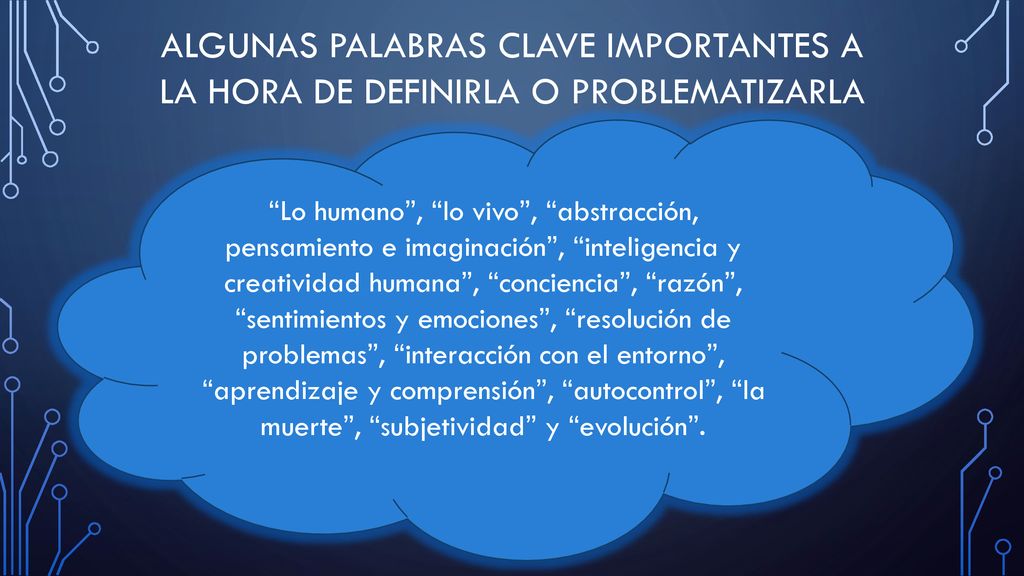 ALGUNAS PALABRAS CLAVE IMPORTANTES A LA HORA DE DEFINIRLA O PROBLEMATIZARLA

“Lo humano”, “lo vivo”, “abstracción, pensamiento e imaginación”, “inteligencia y creatividad humana”, “conciencia”, “razón”, “sentimientos y emociones”, “resolución de problemas”, “interacción con el entorno”, “aprendizaje y comprensión”, “autocontrol”, “la muerte”, “subjetividad” y “evolución”.